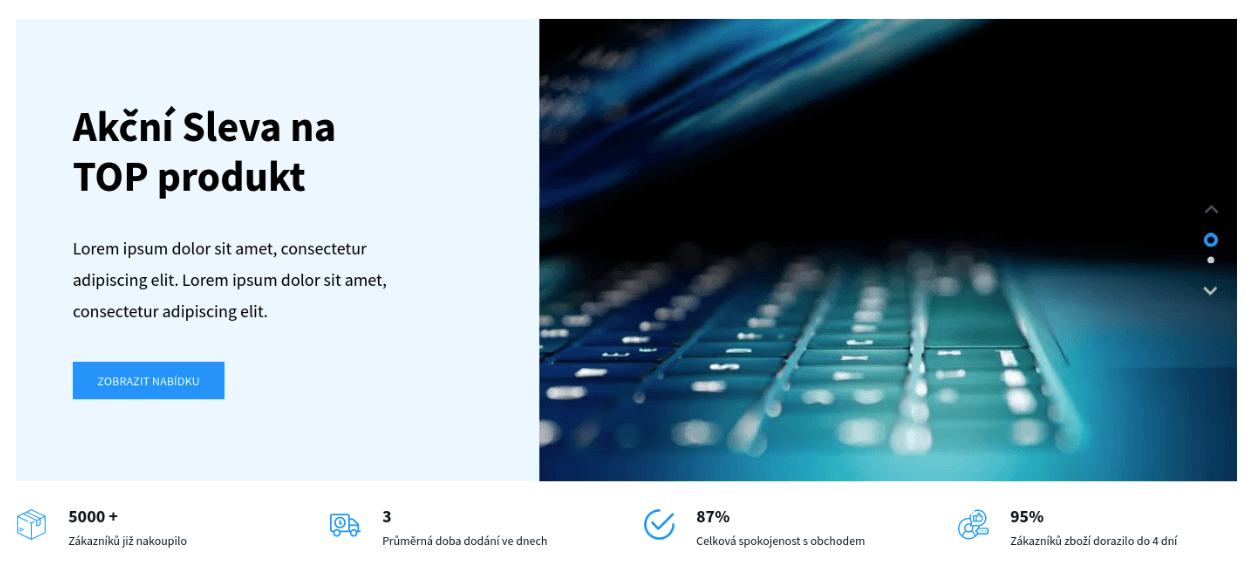 Akční Sleva na TOP produkt

Lorem ipsum dolor sit amet, consectetur adipiscing elit. Lorem ipsum dolor sit amet, consectetur adipiscing elit.

ZOBRAZIT NABÍDKU

5000 +
Zákazníků již nakoupilo

3
Průměrná doba dodání ve dnech

87%
Celková spokojenost s obchodem

95%
Zákazníků zboží dorazilo do 4 dní